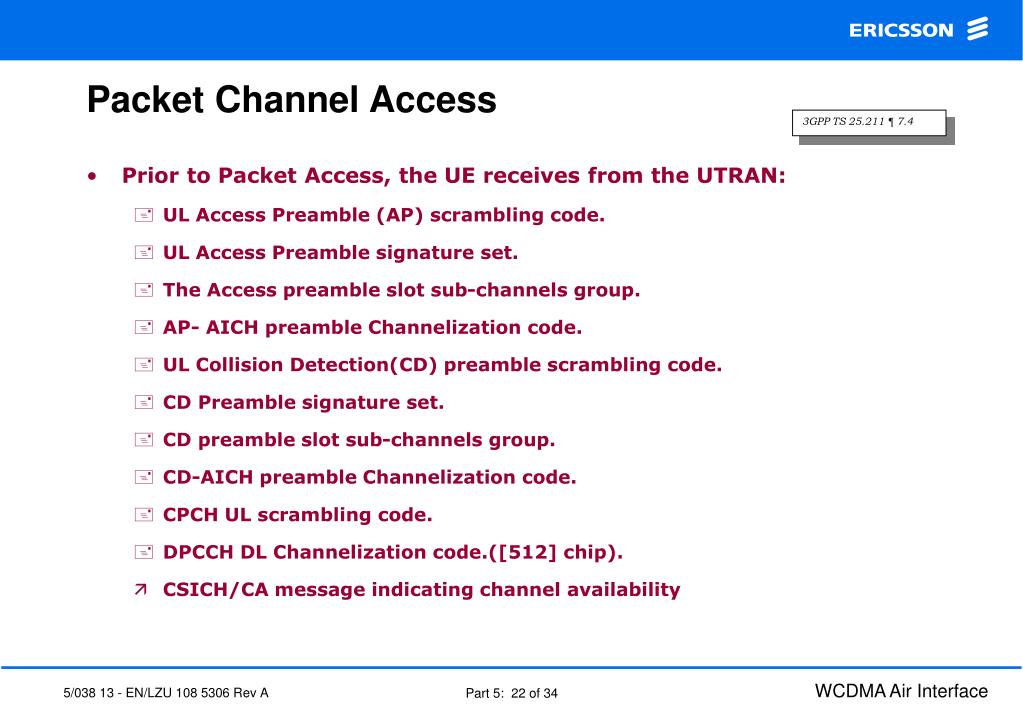 ERICSSON

Packet Channel Access

3GPP TS 25.211 ¶ 7.4

• Prior to Packet Access, the UE receives from the UTRAN:

UL Access Preamble (AP) scrambling code.

UL Access Preamble signature set.

The Access preamble slot sub-channels group.

AP- AICH preamble Channelization code.

UL Collision Detection(CD) preamble scrambling code.

CD Preamble signature set.

CD preamble slot sub-channels group.

CD-AICH preamble Channelization code.

CPCH UL scrambling code.

DPCCH DL Channelization code.([512] chip).

CSICH/CA message indicating channel availability

5/038 13 - EN/LZU 108 5306 Rev A

Part 5: 22 of 34

WCDMA Air Interface